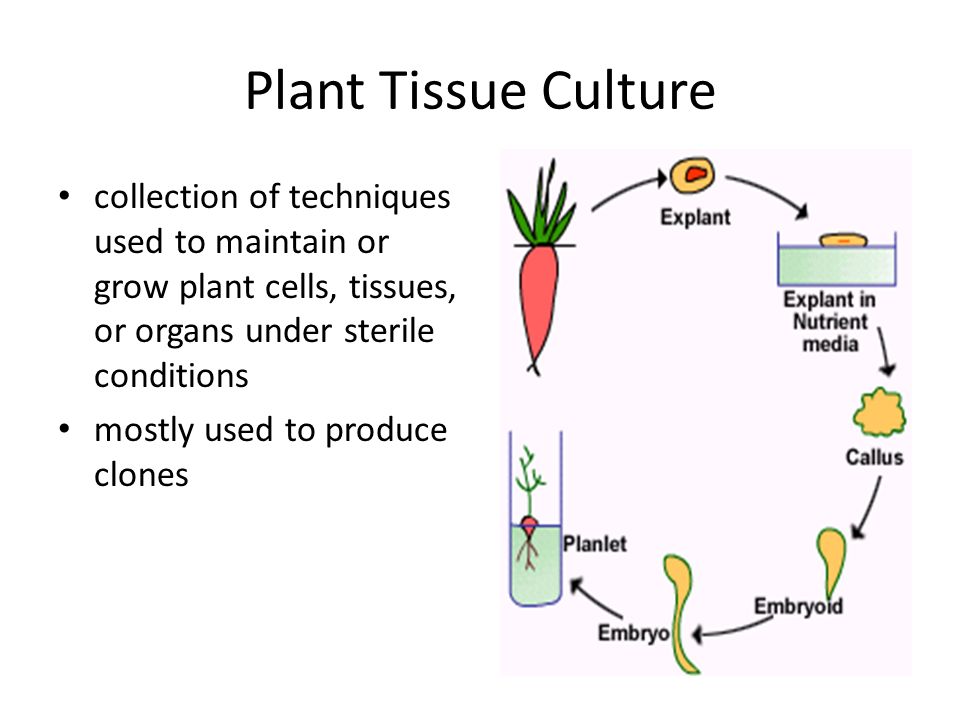 Plant Tissue Culture

• collection of techniques used to maintain or grow plant cells, tissues, or organs under sterile conditions
• mostly used to produce clones

Explant

Explant in Nutrient media

Callus

Embryoid

Embryo

Planlet